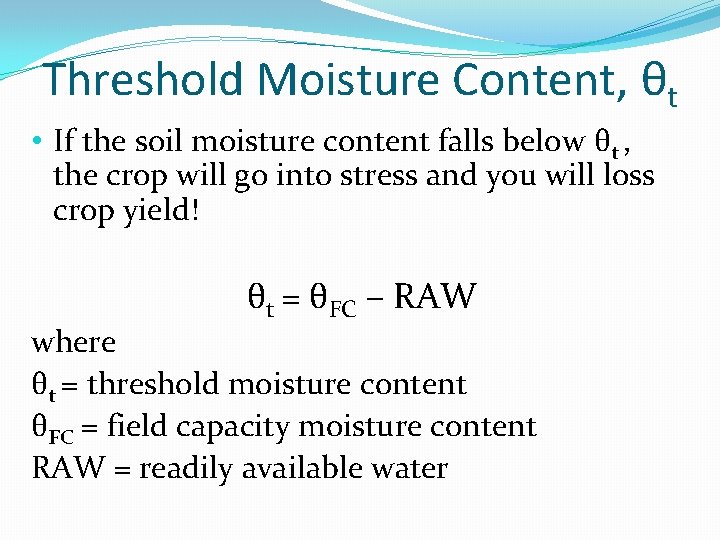 Threshold Moisture Content, $\theta_t$

• If the soil moisture content falls below $\theta_t$, the crop will go into stress and you will loss crop yield!

$\theta_t = \theta_{FC} - RAW$

where
$\theta_t$ = threshold moisture content
$\theta_{FC}$ = field capacity moisture content
RAW = readily available water